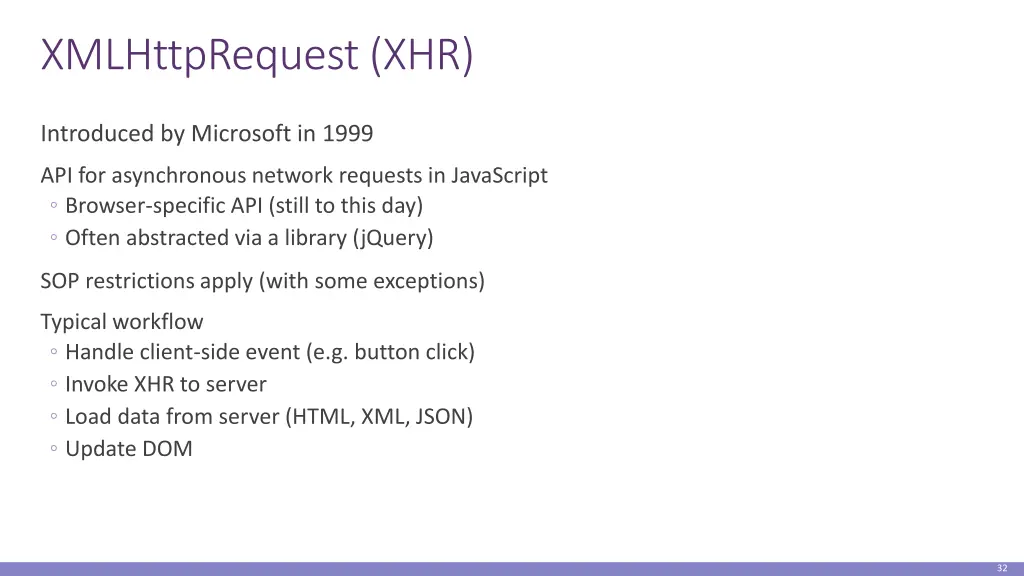 XMLHttpRequest (XHR)

Introduced by Microsoft in 1999

API for asynchronous network requests in JavaScript
◦ Browser-specific API (still to this day)
◦ Often abstracted via a library (jQuery)

SOP restrictions apply (with some exceptions)

Typical workflow
◦ Handle client-side event (e.g. button click)
◦ Invoke XHR to server
◦ Load data from server (HTML, XML, JSON)
◦ Update DOM

32